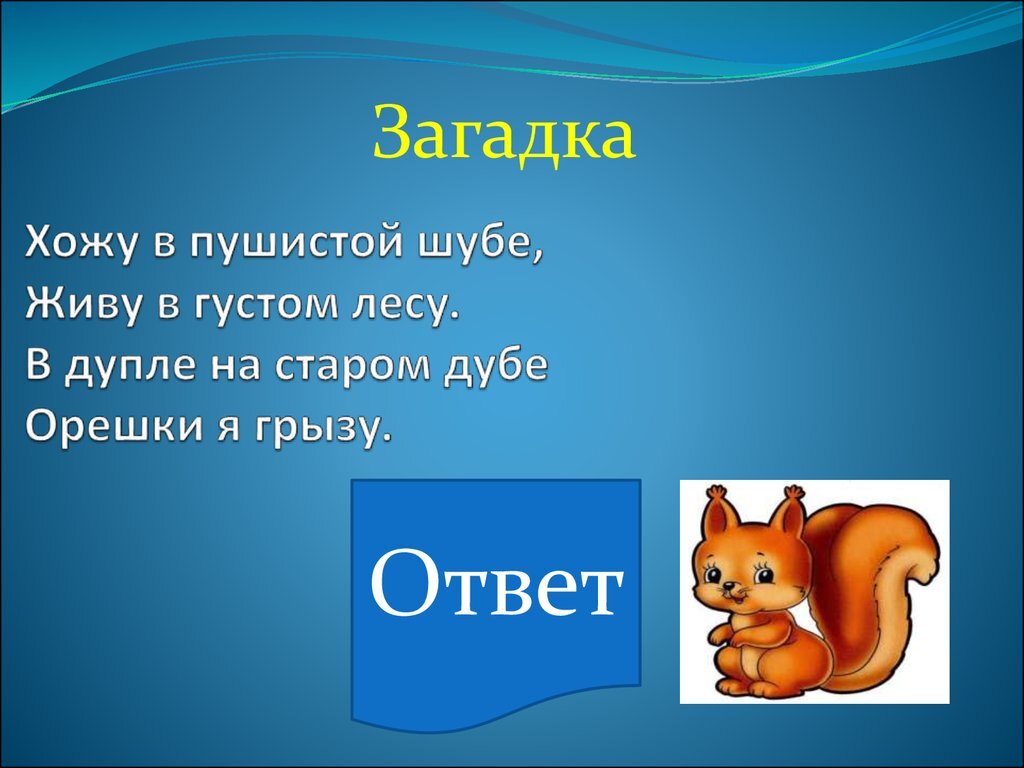 Загадка

Хожу в пушистой шубе,
Живу в густом лесу.
В дупле на старом дубе
Орешки я грызу.

Ответ